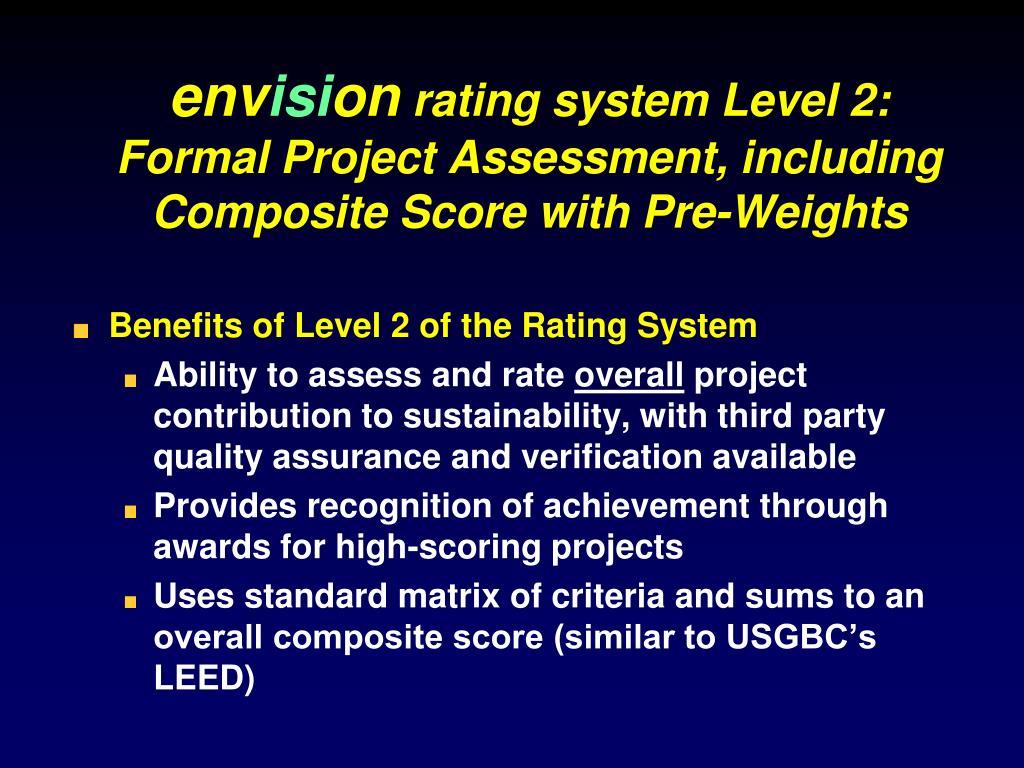 envision rating system Level 2: Formal Project Assessment, including Composite Score with Pre-Weights

Benefits of Level 2 of the Rating System

Ability to assess and rate overall project contribution to sustainability, with third party quality assurance and verification available

Provides recognition of achievement through awards for high-scoring projects

Uses standard matrix of criteria and sums to an overall composite score (similar to USGBC's LEED)